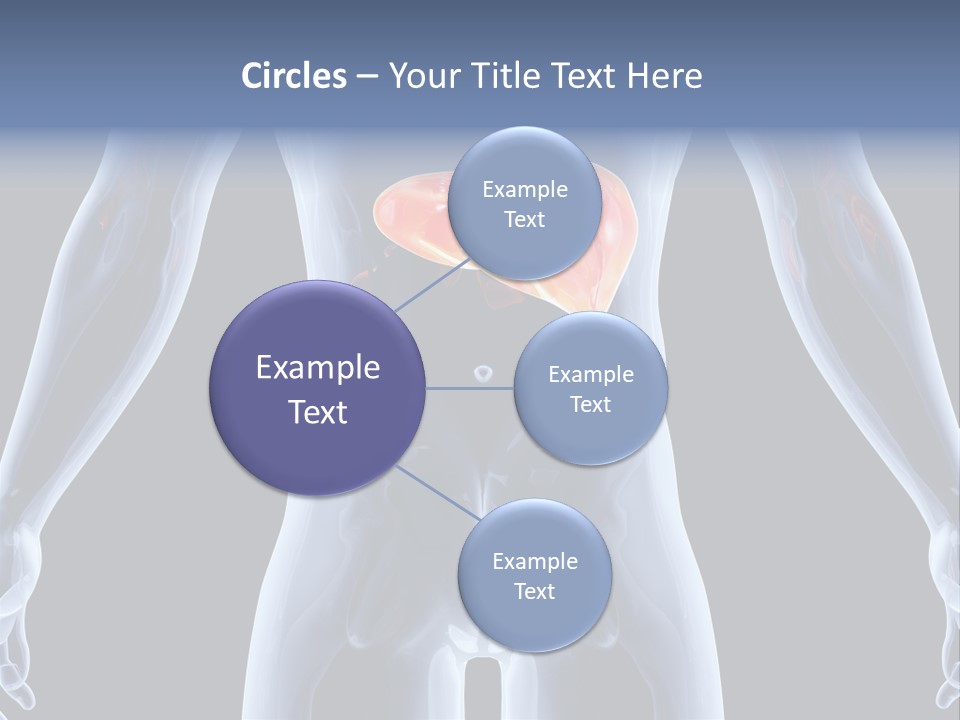 Circles – Your Title Text Here

Example Text

Example Text

Example Text

Example Text